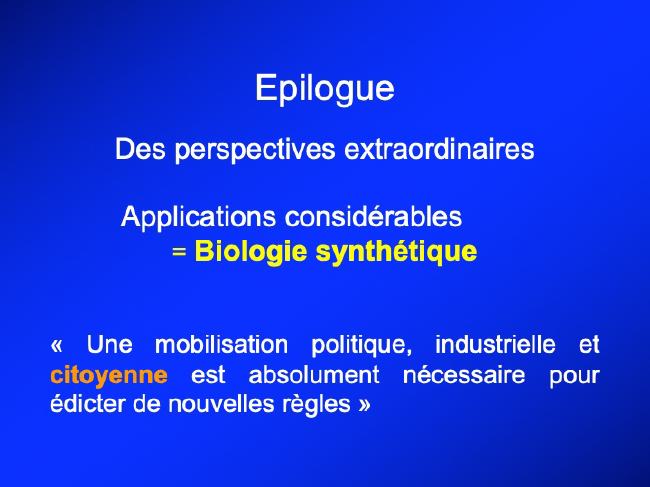 Epilogue

Des perspectives extraordinaires

Applications considérables
= Biologie synthétique

« Une mobilisation politique, industrielle et citoyenne est absolument nécessaire pour édicter de nouvelles règles »